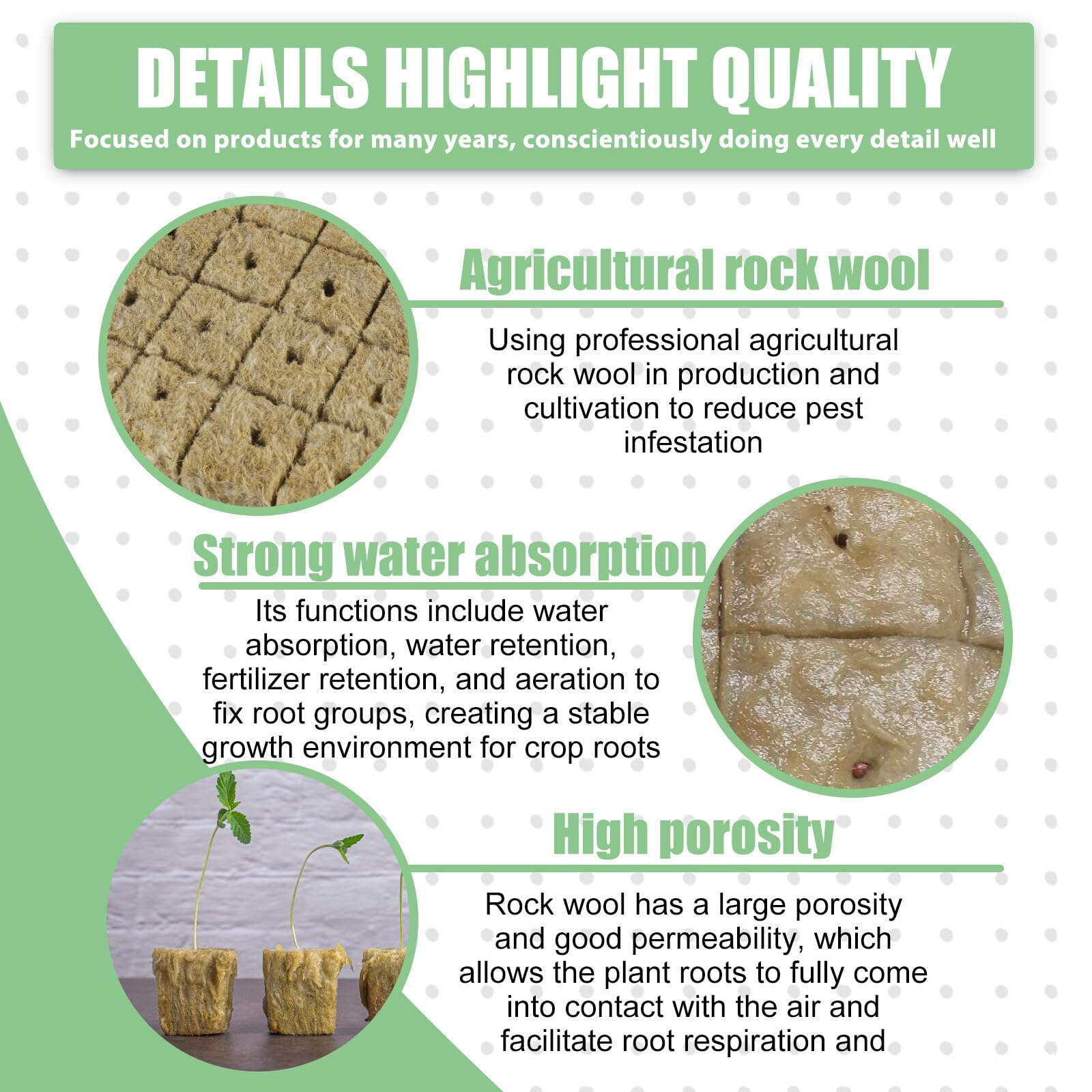 DETAILS HIGHLIGHT QUALITY

Focused on products for many years, conscientiously doing every detail well

Agricultural rock wool

Using professional agricultural rock wool in production and cultivation to reduce pest infestation

Strong water absorption

Its functions include water absorption, water retention, fertilizer retention, and aeration to fix root groups, creating a stable growth environment for crop roots

High porosity

Rock wool has a large porosity and good permeability, which allows the plant roots to fully come into contact with the air and facilitate root respiration and